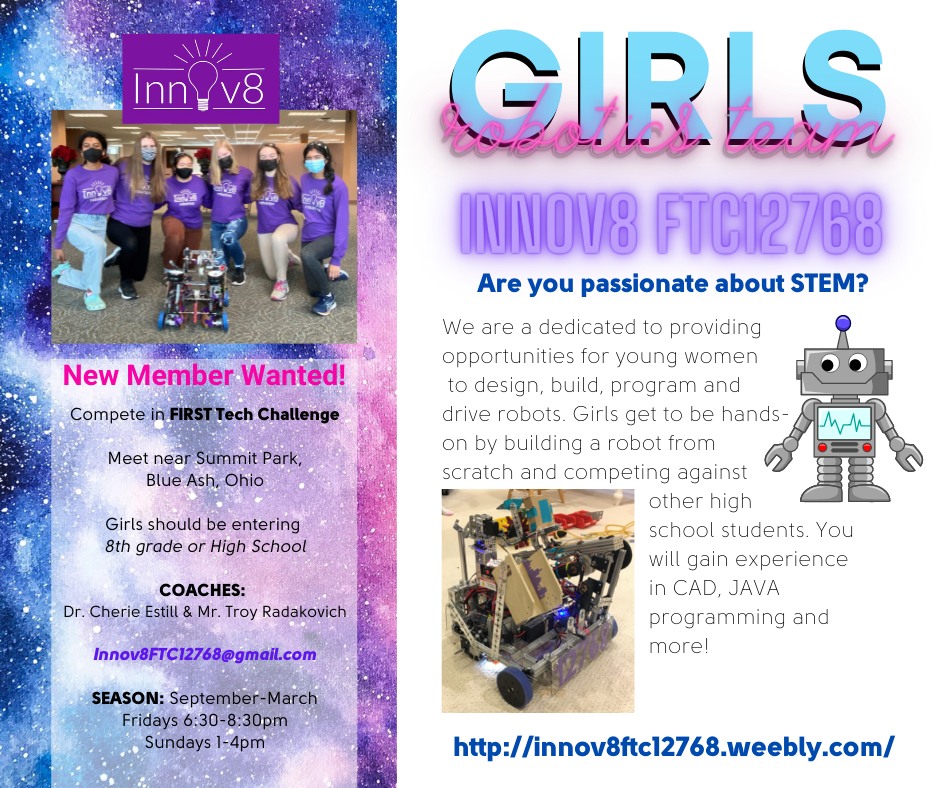 Innov8

New Member Wanted!

Compete in FIRST Tech Challenge

Meet near Summit Park, Blue Ash, Ohio

Girls should be entering 8th grade or High School

COACHES:
Dr. Cherie Estill & Mr. Troy Radakovich

Innov8FTC12768@gmail.com

SEASON: September-March
Fridays 6:30-8:30pm
Sundays 1-4pm

GIRLS
robotics team

INNOV8 FTC12768

Are you passionate about STEM?

We are a dedicated to providing opportunities for young women to design, build, program and drive robots. Girls get to be hands-on by building a robot from scratch and competing against other high school students. You will gain experience in CAD, JAVA programming and more!

http://innov8ftc12768.weebly.com/